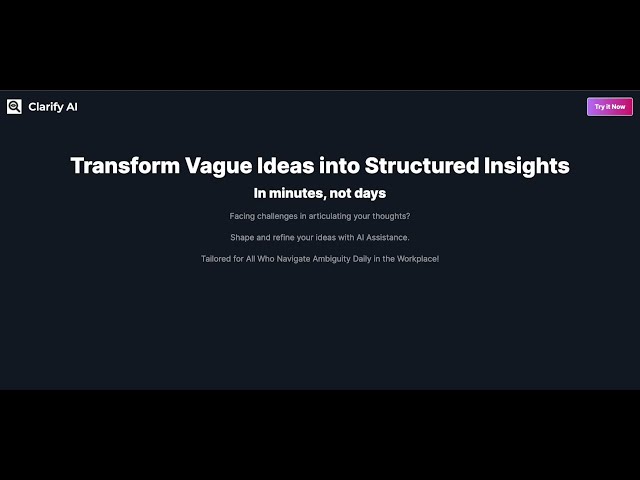 Clarify AI

Try it Now

Transform Vague Ideas into Structured Insights

In minutes, not days

Facing challenges in articulating your thoughts?

Shape and refine your ideas with AI Assistance.

Tailored for All Who Navigate Ambiguity Daily in the Workplace!